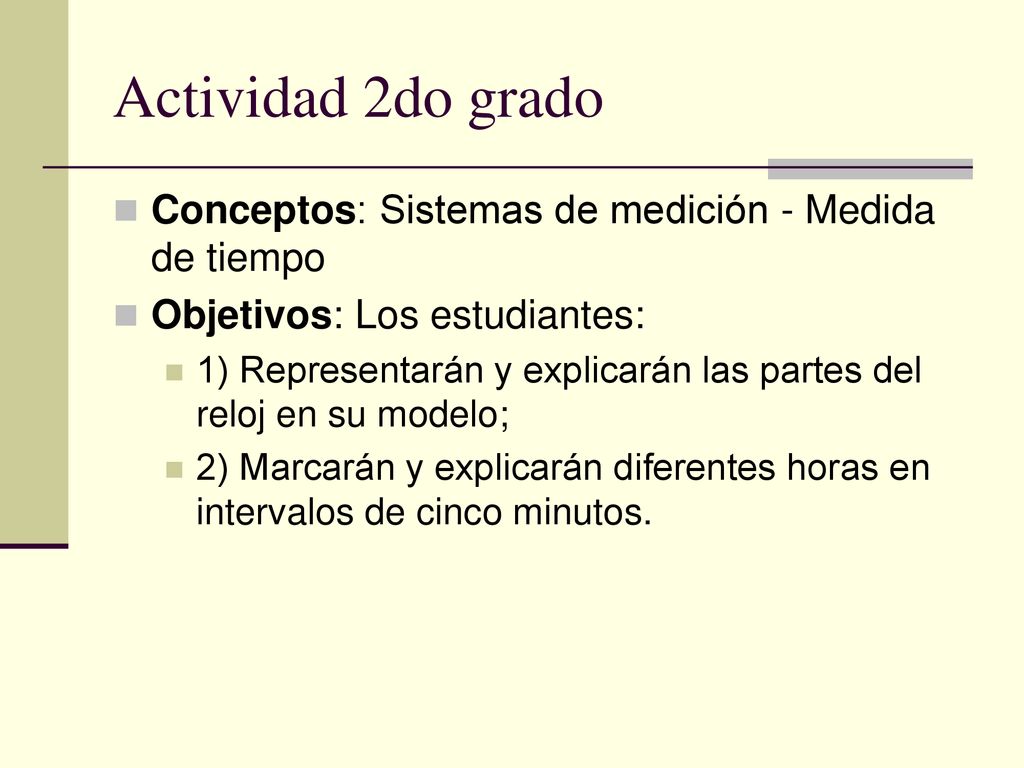 Actividad 2do grado

Conceptos: Sistemas de medición - Medida de tiempo

Objetivos: Los estudiantes:

1) Representarán y explicarán las partes del reloj en su modelo;

2) Marcarán y explicarán diferentes horas en intervalos de cinco minutos.